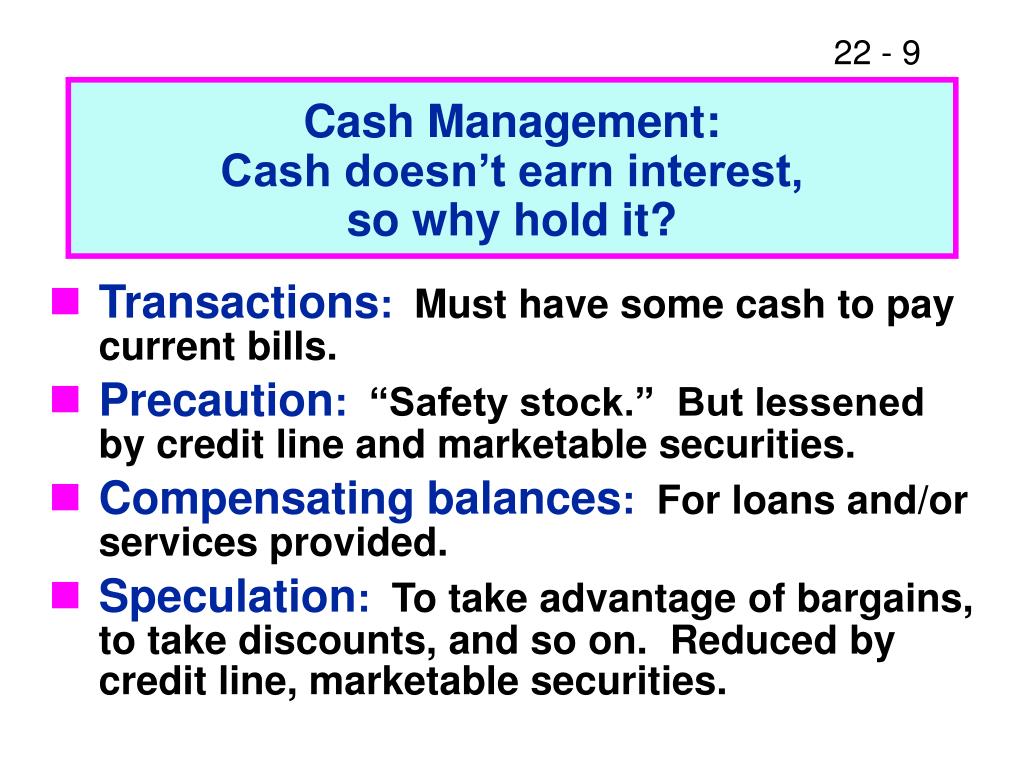 22 - 9

Cash Management:
Cash doesn’t earn interest,
so why hold it?

Transactions: Must have some cash to pay current bills.

Precaution: “Safety stock.” But lessened by credit line and marketable securities.

Compensating balances: For loans and/or services provided.

Speculation: To take advantage of bargains, to take discounts, and so on. Reduced by credit line, marketable securities.